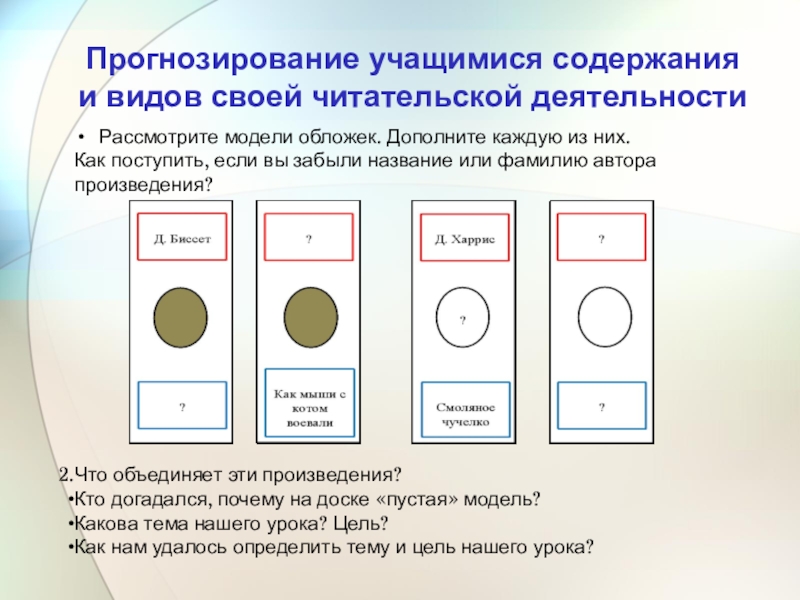 Прогнозирование учащимися содержания и видов своей читательской деятельности

• Рассмотрите модели обложек. Дополните каждую из них.
Как поступить, если вы забыли название или фамилию автора произведения?

Д. Биссет

?

?

Как мыши с котом воевали

Д. Харрис

?

Смоляное чучелко

?

?

2.Что объединяет эти произведения?
•Кто догадался, почему на доске «пустая» модель?
•Какова тема нашего урока? Цель?
•Как нам удалось определить тему и цель нашего урока?